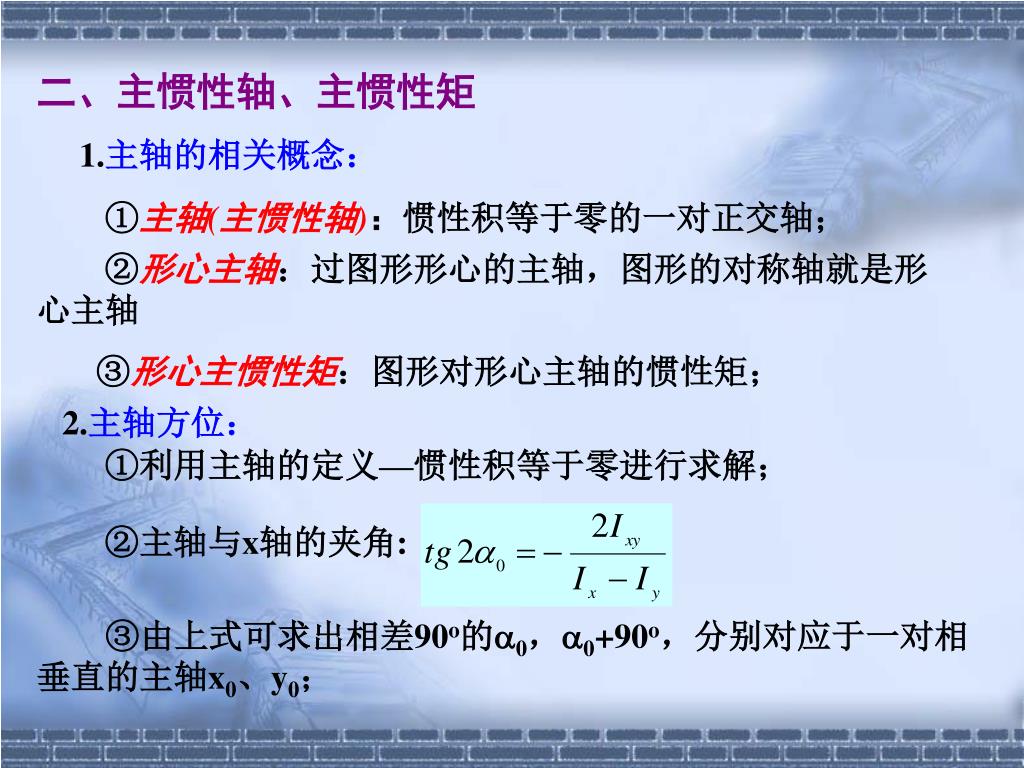 二、主惯性轴、主惯性矩

1.主轴的相关概念：

①主轴(主惯性轴)：惯性积等于零的一对正交轴；

②形心主轴：过图形形心的主轴，图形的对称轴就是形心主轴

③形心主惯性矩：图形对形心主轴的惯性矩；

2.主轴方位：

①利用主轴的定义—惯性积等于零进行求解；

②主轴与x轴的夹角：$tg\,2\alpha_0 = -\frac{2I_{xy}}{I_x - I_y}$

③由上式可求出相差$90^o$的$\alpha_0$，$\alpha_0+90^o$，分别对应于一对相垂直的主轴$x_0$、$y_0$；